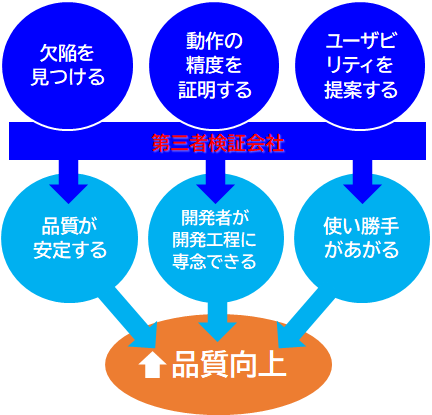 欠陥を見つける

動作の精度を証明する

ユーザビリティを提案する

第三者検証会社

品質が安定する

開発者が開発工程に専念できる

使い勝手があがる

品質向上